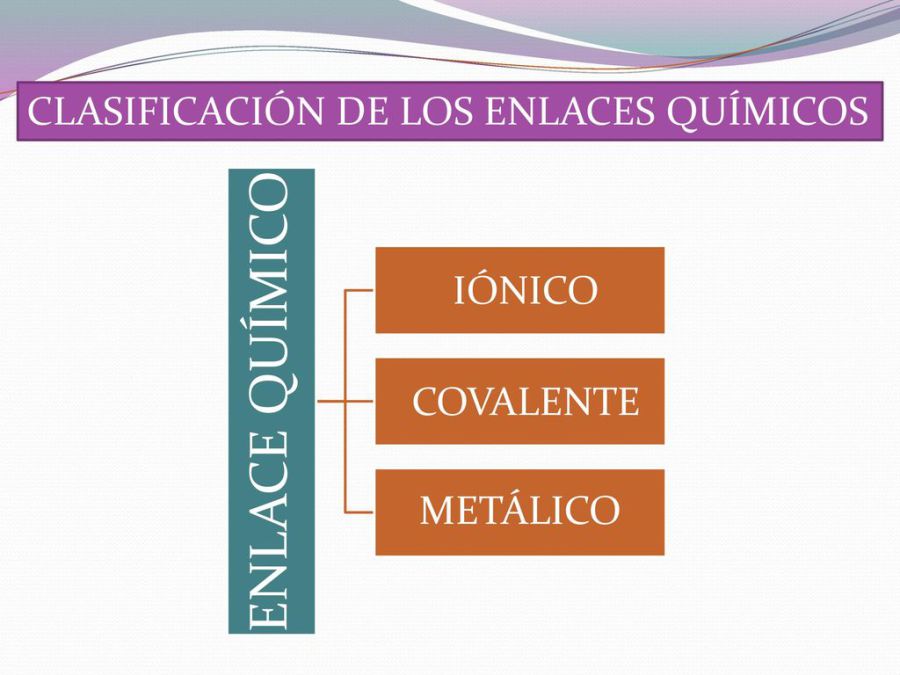 CLASIFICACIÓN DE LOS ENLACES QUÍMICOS

ENLACE QUÍMICO

IÓNICO

COVALENTE

METÁLICO